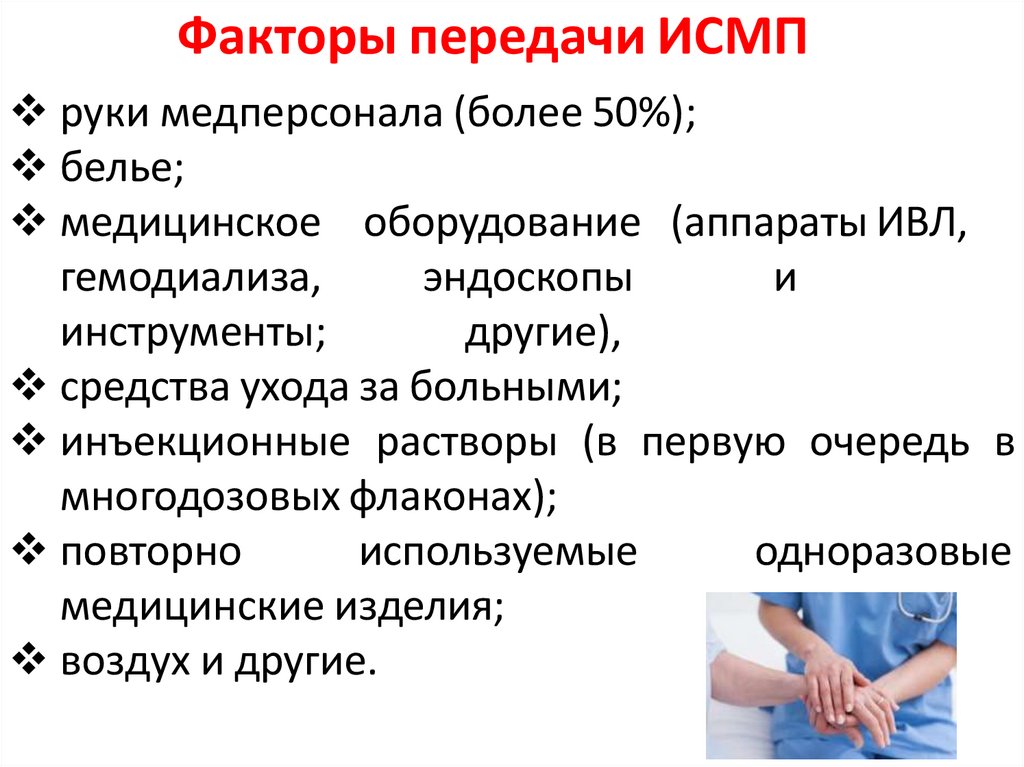 Факторы передачи ИСМП

❖ руки медперсонала (более 50%);
❖ белье;
❖ медицинское оборудование (аппараты ИВЛ, гемодиализа, эндоскопы и инструменты; другие),
❖ средства ухода за больными;
❖ инъекционные растворы (в первую очередь в многодозовых флаконах);
❖ повторно используемые одноразовые медицинские изделия;
❖ воздух и другие.